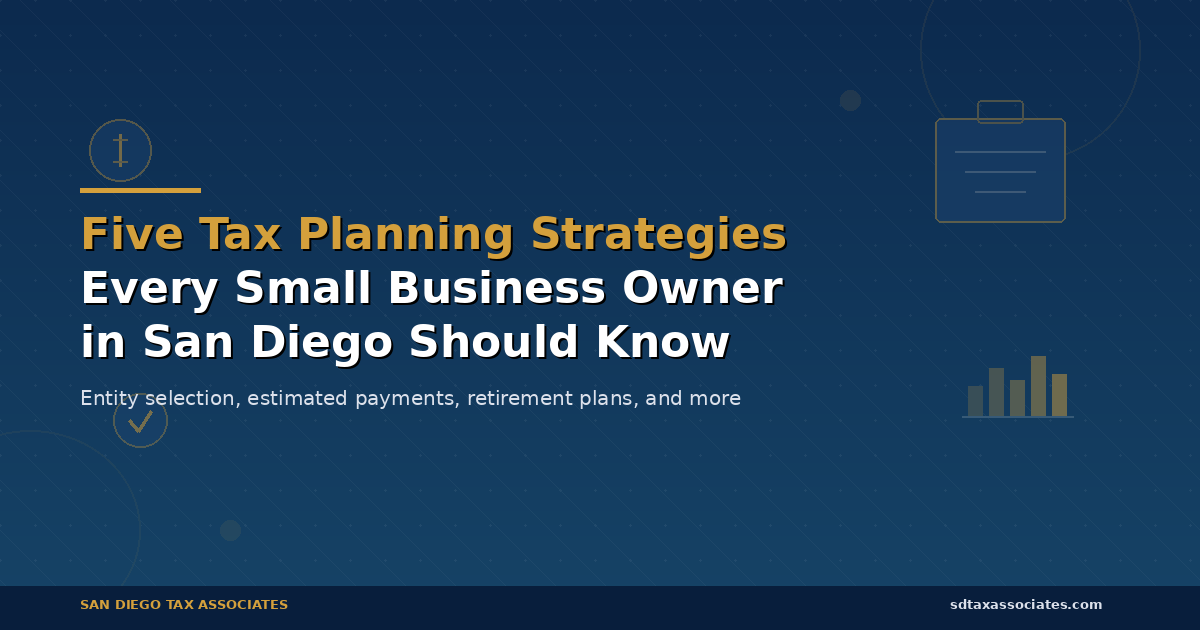 Five Tax Planning Strategies Every Small Business Owner in San Diego Should Know

Entity selection, estimated payments, retirement plans, and more

SAN DIEGO TAX ASSOCIATES

sdtaxassociates.com